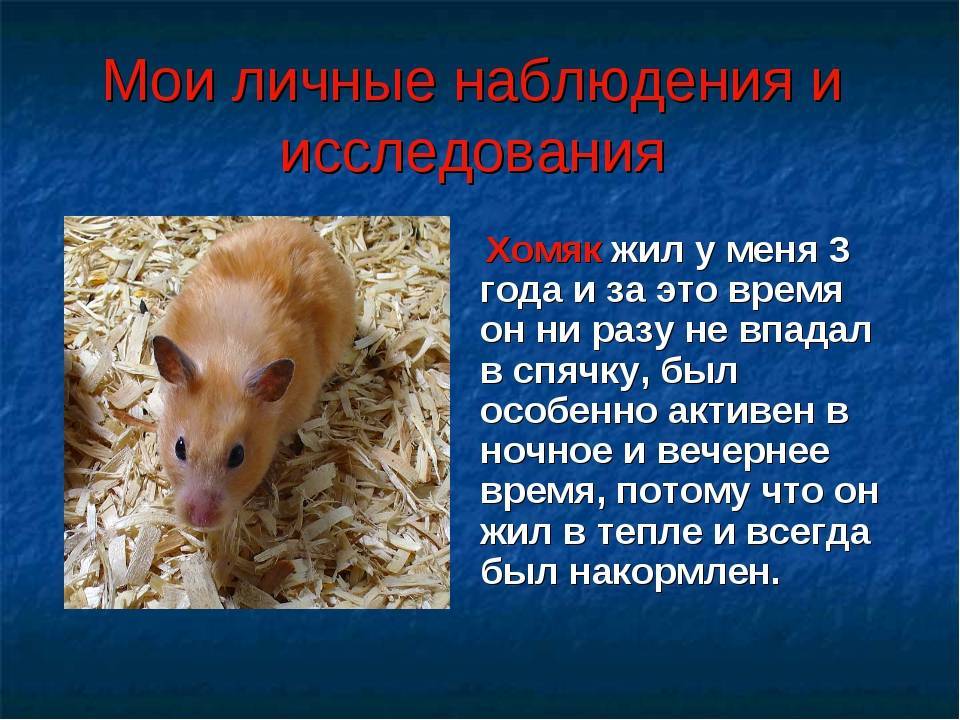 Мои личные наблюдения и исследования

Хомяк жил у меня 3 года и за это время он ни разу не впадал в спячку, был особенно активен в ночное и вечернее время, потому что он жил в тепле и всегда был накормлен.